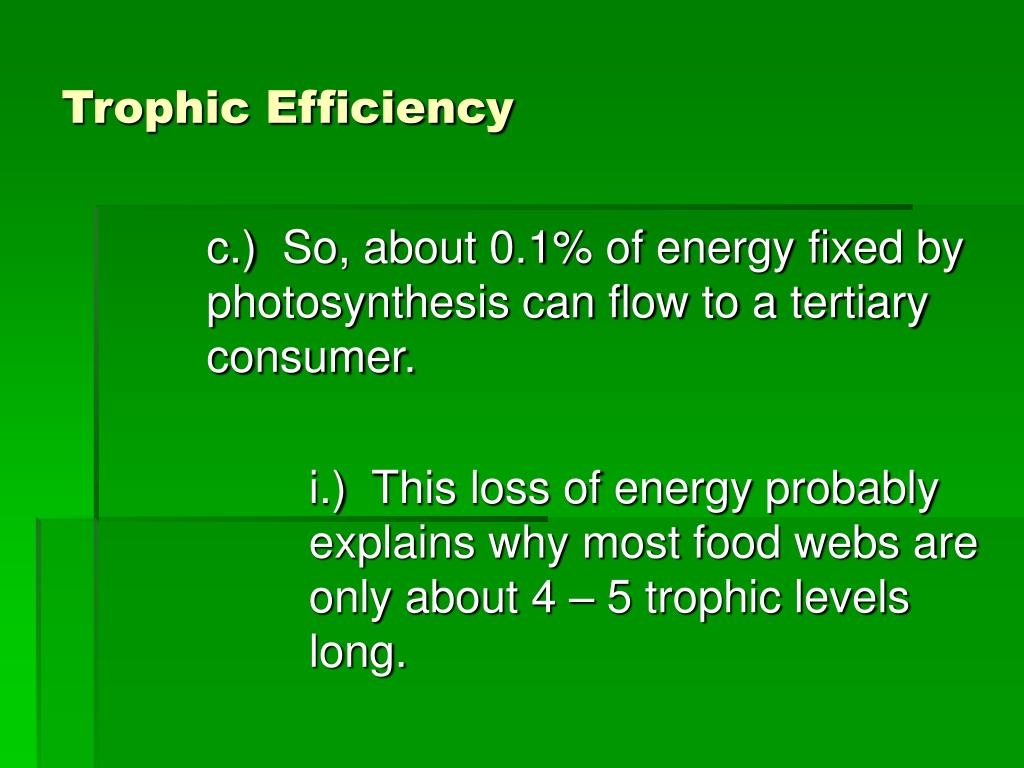 Trophic Efficiency

c.) So, about 0.1% of energy fixed by photosynthesis can flow to a tertiary consumer.

i.) This loss of energy probably explains why most food webs are only about 4 – 5 trophic levels long.